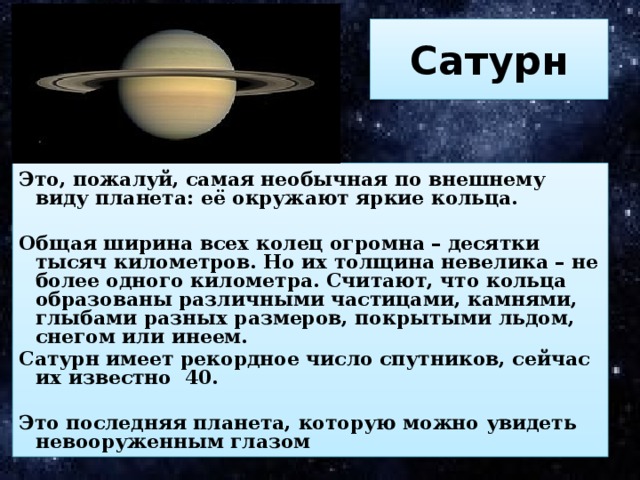 Сатурн

Это, пожалуй, самая необычная по внешнему виду планета: её окружают яркие кольца.

Общая ширина всех колец огромна – десятки тысяч километров. Но их толщина невелика – не более одного километра. Считают, что кольца образованы различными частицами, камнями, глыбами разных размеров, покрытыми льдом, снегом или инеем.
Сатурн имеет рекордное число спутников, сейчас их известно 40.

Это последняя планета, которую можно увидеть невооруженным глазом